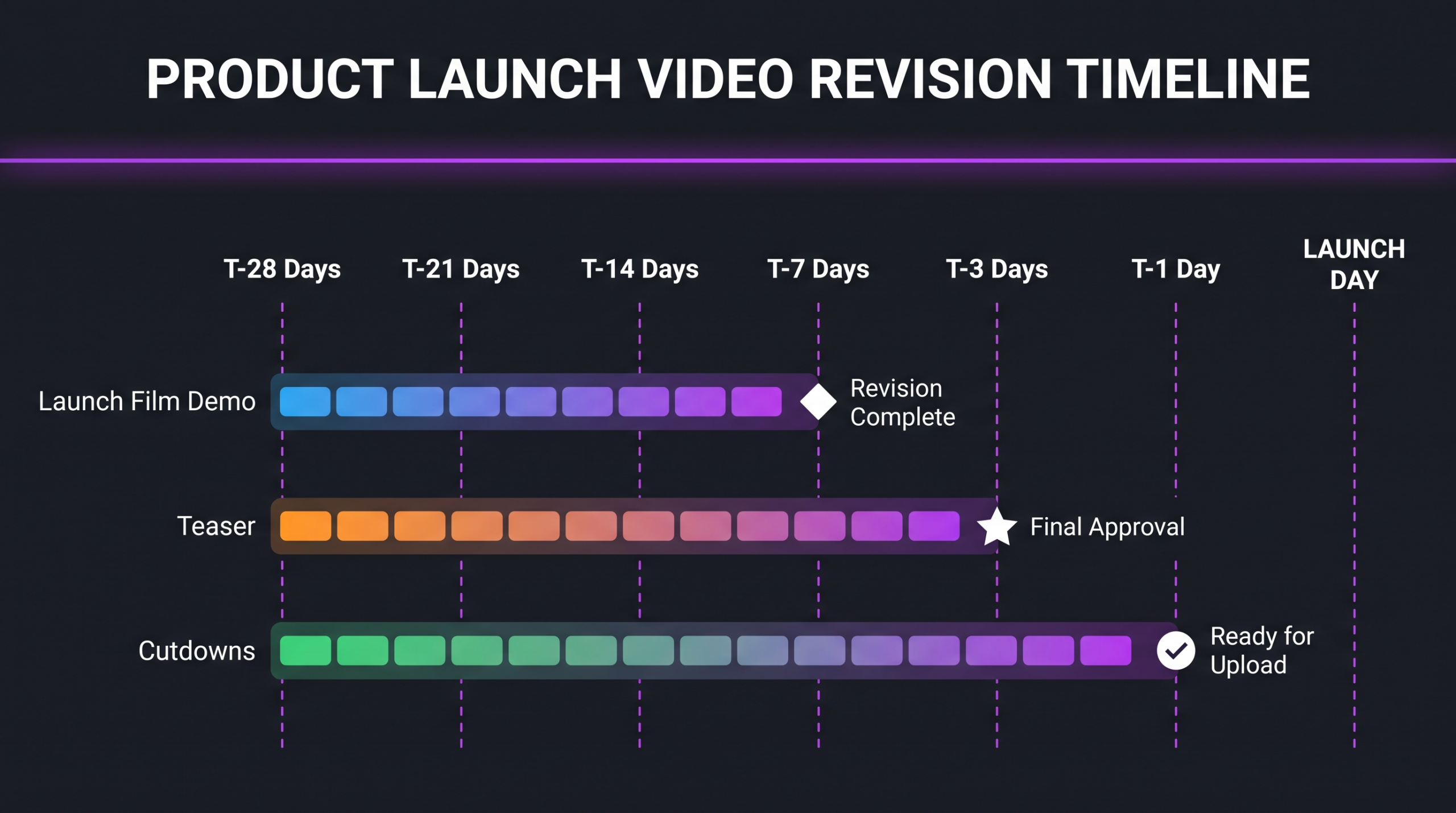 PRODUCT LAUNCH VIDEO REVISION TIMELINE

T-28 Days
T-21 Days
T-14 Days
T-7 Days
T-3 Days
T-1 Day
LAUNCH DAY

Launch Film Demo
Revision Complete

Teaser
Final Approval

Cutdowns
Ready for Upload